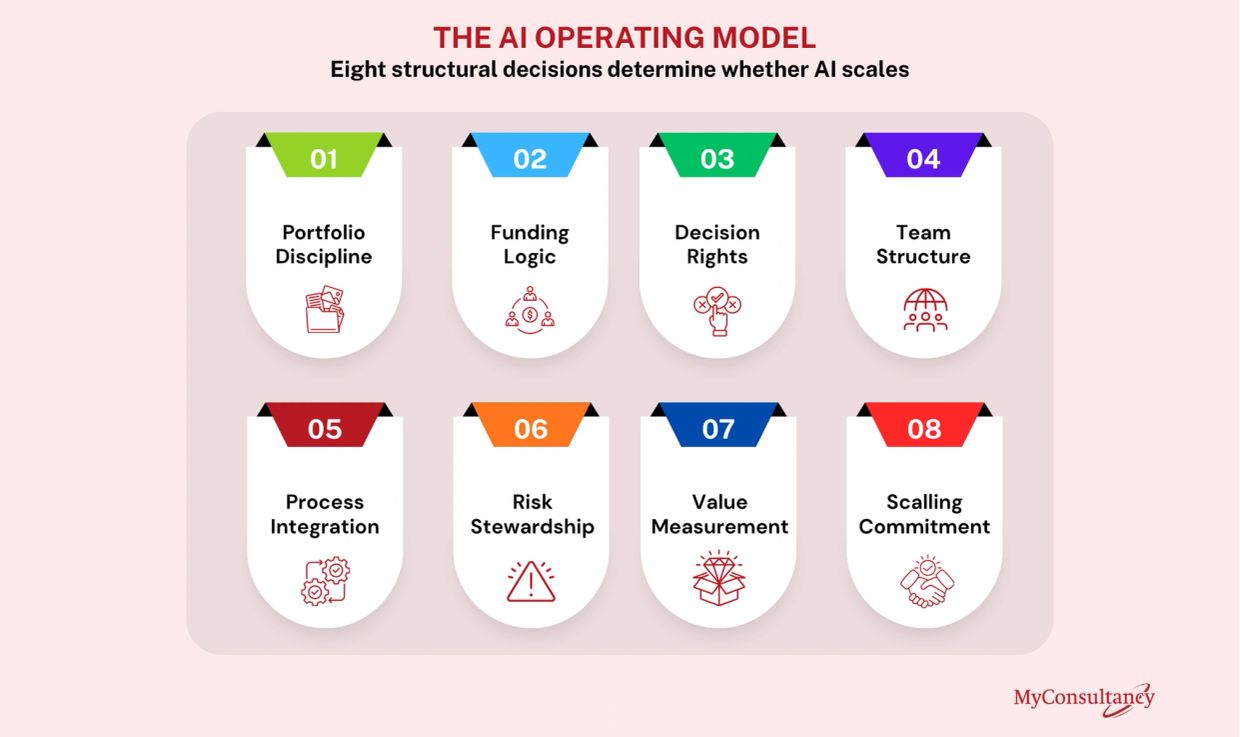 THE AI OPERATING MODEL
Eight structural decisions determine whether AI scales

01
Portfolio Discipline

02
Funding Logic

03
Decision Rights

04
Team Structure

05
Process Integration

06
Risk Stewardship

07
Value Measurement

08
Scalling Commitment

MyConsultancy